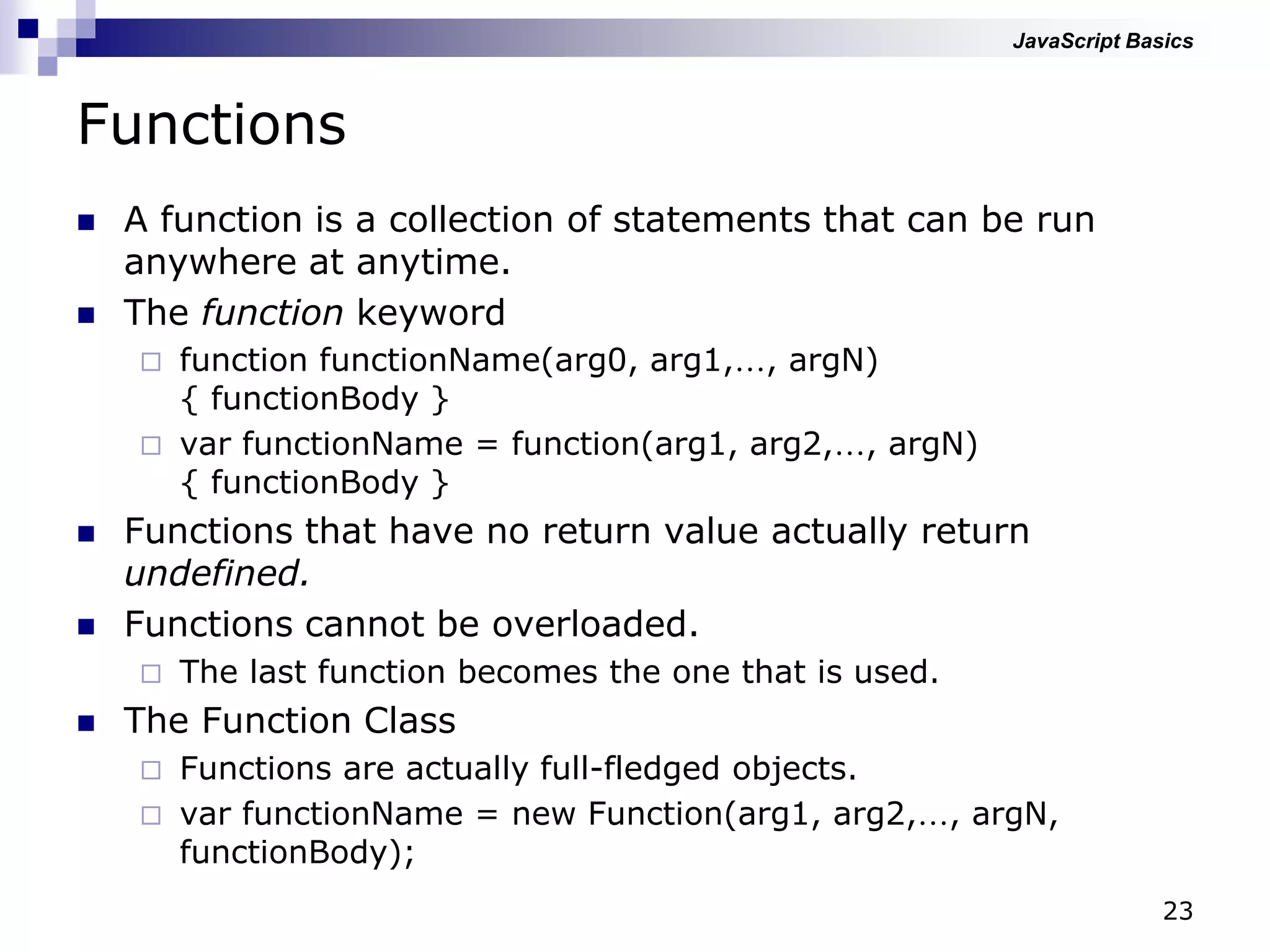 JavaScript Basics

Functions

A function is a collection of statements that can be run anywhere at anytime.

The function keyword

function functionName(arg0, arg1,..., argN) { functionBody }

var functionName = function(arg1, arg2,..., argN) { functionBody }

Functions that have no return value actually return undefined.

Functions cannot be overloaded.

The last function becomes the one that is used.

The Function Class

Functions are actually full-fledged objects.

var functionName = new Function(arg1, arg2,..., argN, functionBody);

23